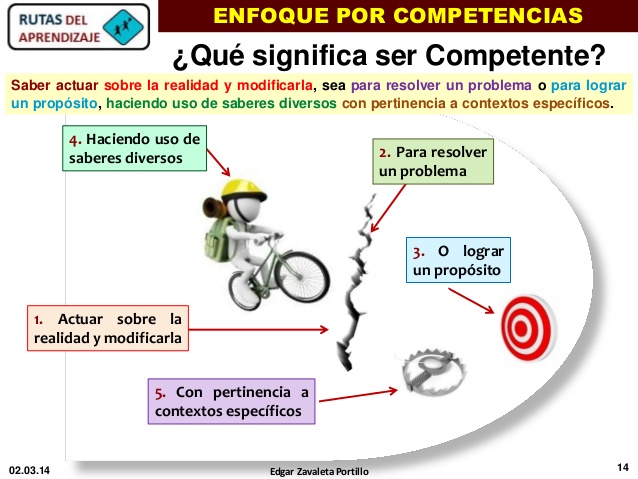 RUTAS DEL APRENDIZAJE

ENFOQUE POR COMPETENCIAS

¿Qué significa ser Competente?

Saber actuar sobre la realidad y modificarla, sea para resolver un problema o para lograr un propósito, haciendo uso de saberes diversos con pertinencia a contextos específicos.

4. Haciendo uso de saberes diversos

2. Para resolver un problema

3. O lograr un propósito

1. Actuar sobre la realidad y modificarla

5. Con pertinencia a contextos específicos

02.03.14

Edgar Zavaleta Portillo

14